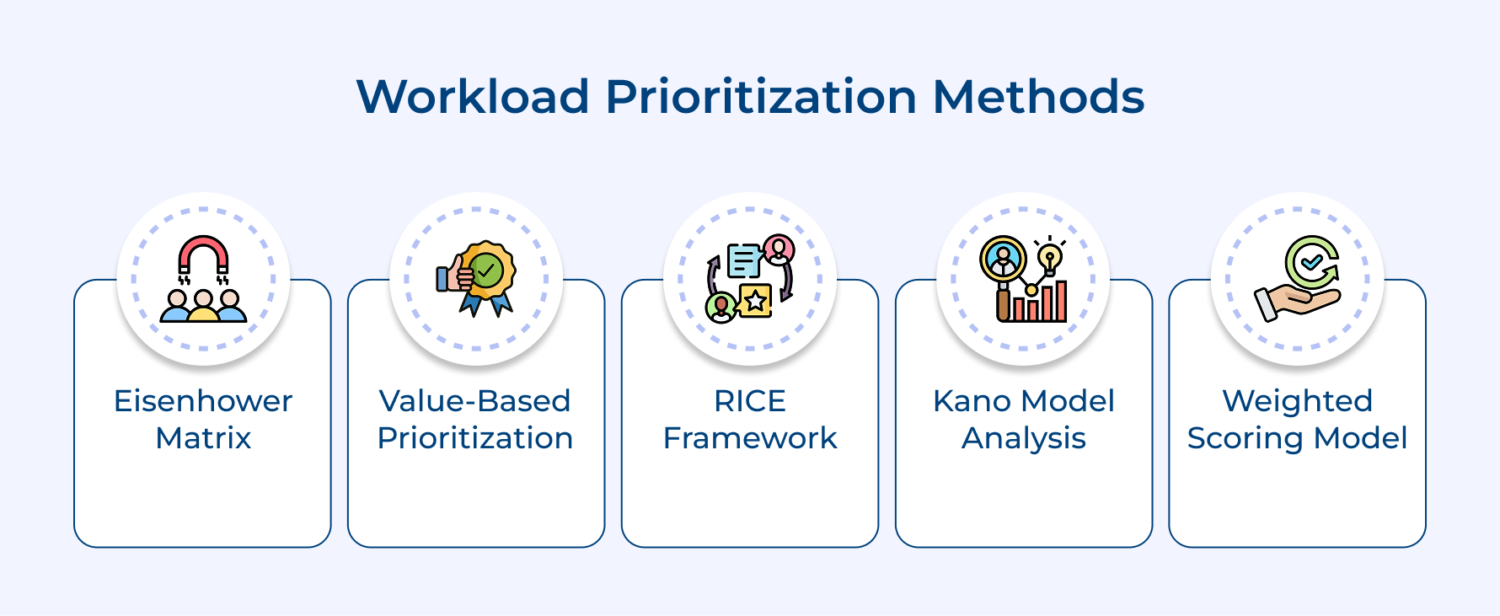 Workload Prioritization Methods

Eisenhower Matrix

Value-Based Prioritization

RICE Framework

Kano Model Analysis

Weighted Scoring Model